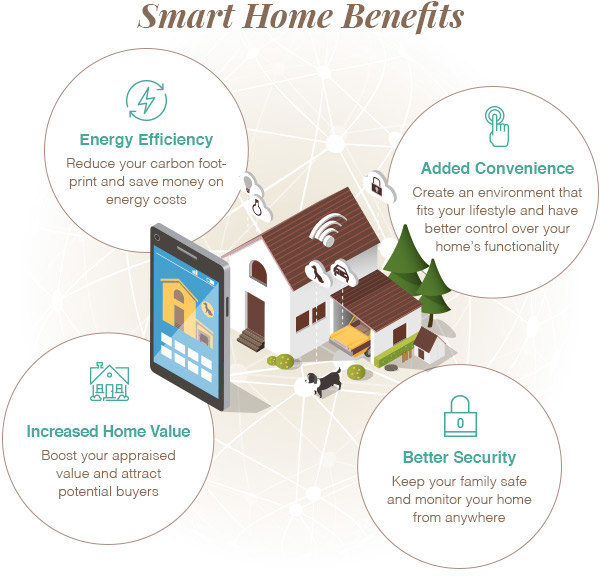 Smart Home Benefits

Energy Efficiency

Reduce your carbon footprint and save money on energy costs

Added Convenience

Create an environment that fits your lifestyle and have better control over your home's functionality

Increased Home Value

Boost your appraised value and attract potential buyers

Better Security

Keep your family safe and monitor your home from anywhere